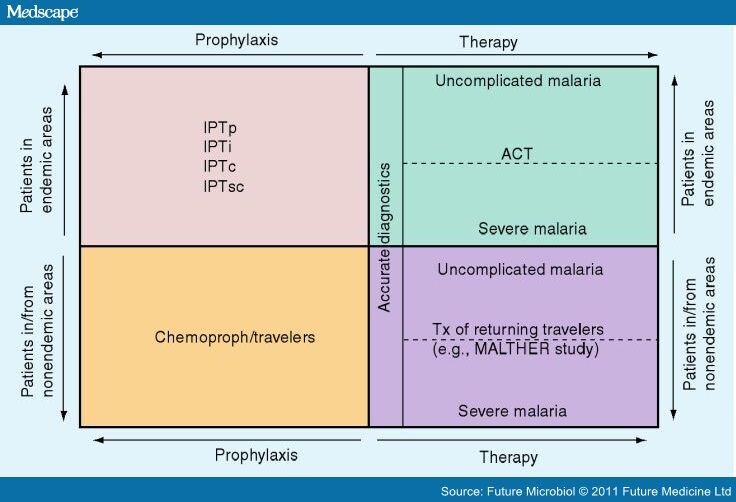 Medscape

Prophylaxis

Therapy

Patients in endemic areas

IPTp
IPTi
IPTc
IPTsc

Accurate diagnostics

Uncomplicated malaria

ACT

Severe malaria

Patients in endemic areas

Patients in/from nonendemic areas

Chemoproph/travelers

Uncomplicated malaria

Tx of returning travelers (e.g., MALTHER study)

Severe malaria

Patients in/from nonendemic areas

Prophylaxis

Therapy

Source: Future Microbiol © 2011 Future Medicine Ltd